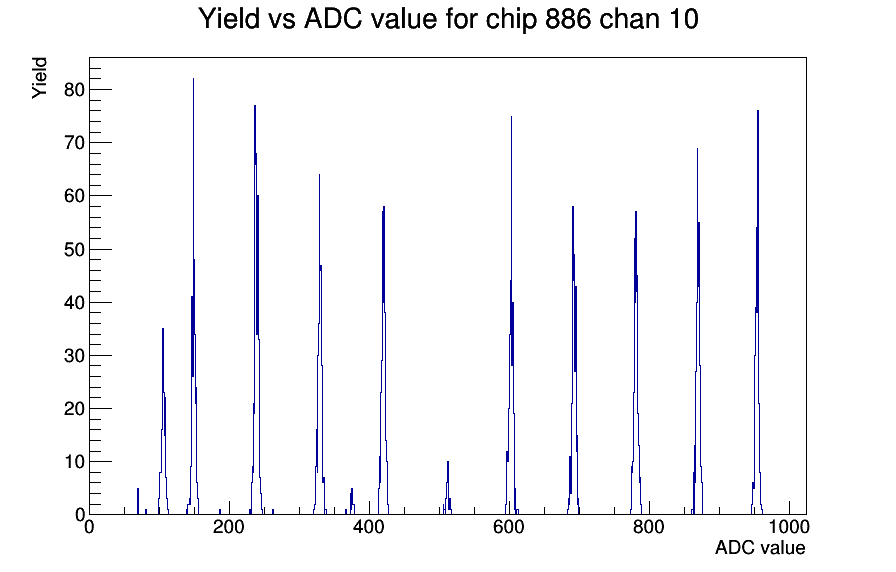 Yield vs ADC value for chip 886 chan 10

Yield

80
70
60
50
40
30
20
10
0

0
200
400
600
800
1000

ADC value